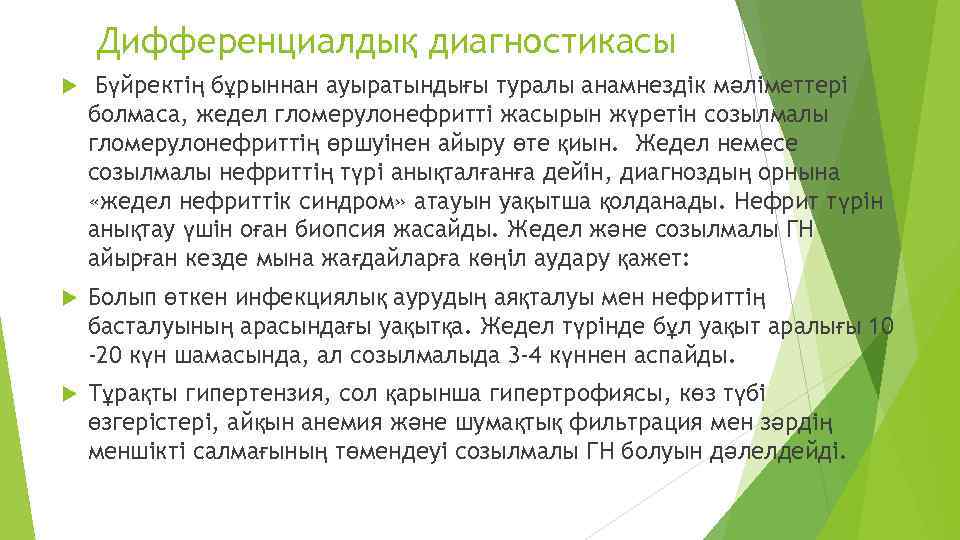 Дифференциалдық диагностикасы

Бүйректің бұрыннан ауыратындығы туралы анамнездік мәліметтері болмаса, жедел гломерулонефритті жасырын жүретін созылмалы гломерулонефриттің өршуінен айыру өте қиын. Жедел немесе созылмалы нефриттің түрі анықталғанға дейін, диагноздың орнына «жедел нефриттік синдром» атауын уақытша қолданады. Нефрит түрін анықтау үшін оған биопсия жасайды. Жедел және созылмалы ГН айырған кезде мына жағдайларға көңіл аудару қажет:

Болып өткен инфекциялық аурудың аяқталуы мен нефриттің басталуының арасындағы уақытқа. Жедел түрінде бұл уақыт аралығы 10 -20 күн шамасында, ал созылмалыда 3-4 күннен аспайды.

Тұрақты гипертензия, сол қарынша гипертрофиясы, көз түбі өзгерістері, айқын анемия және шумақтық фильтрация мен зәрдің меншікті салмағының төмендеуі созылмалы ГН болуын дәлелдейді.